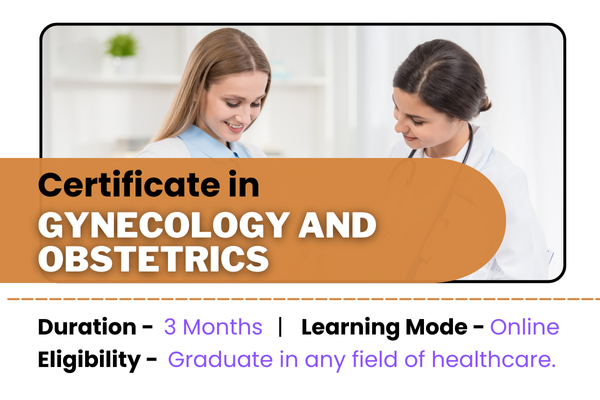 Certificate in
GYNECOLOGY AND OBSTETRICS

Duration - 3 Months | Learning Mode - Online
Eligibility - Graduate in any field of healthcare.